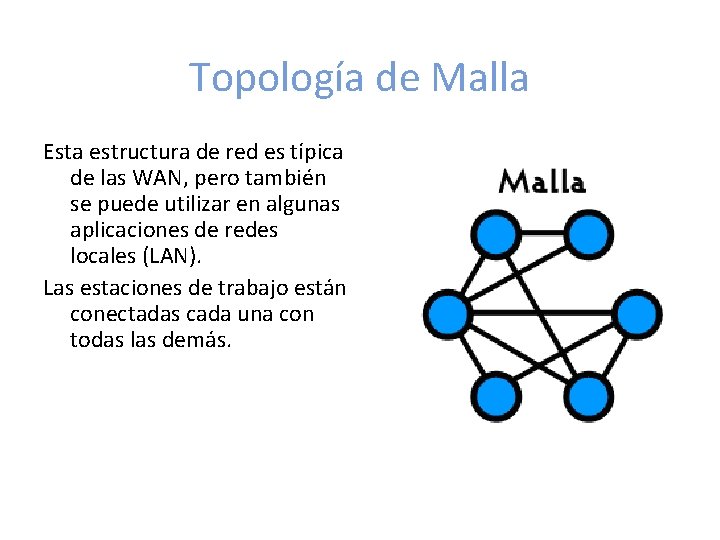 Topología de Malla

Esta estructura de red es típica de las WAN, pero también se puede utilizar en algunas aplicaciones de redes locales (LAN).

Las estaciones de trabajo están conectadas cada una con todas las demás.

Malla